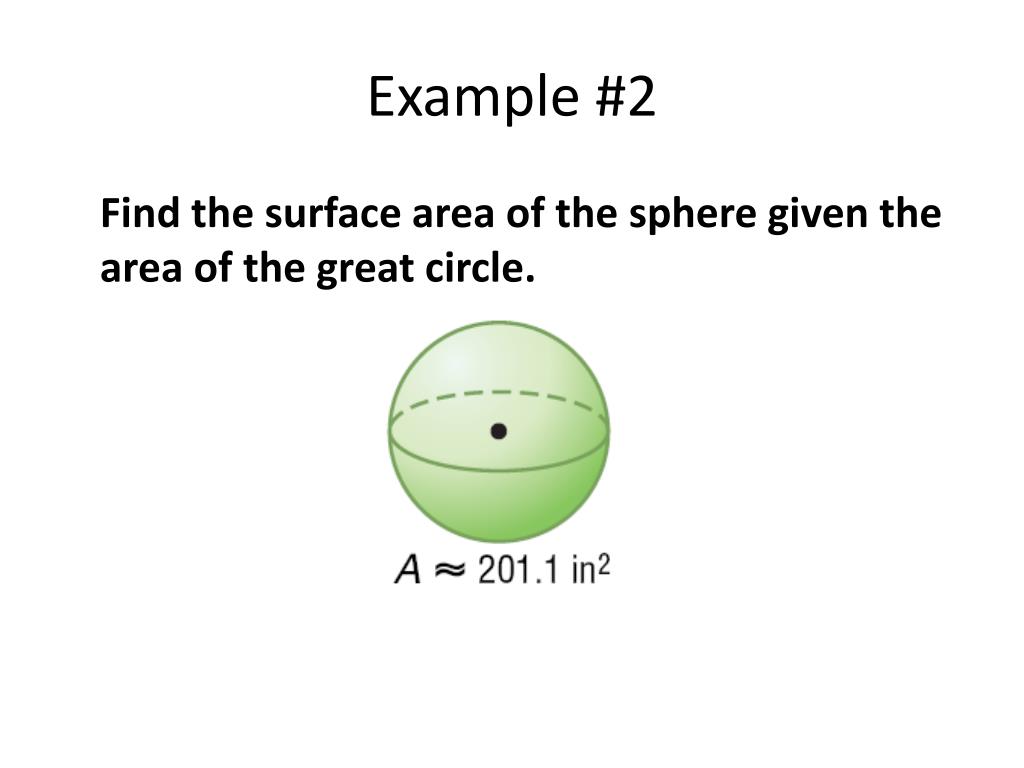 Example #2

Find the surface area of the sphere given the area of the great circle.

$A \approx 201.1 \text{ in}^2$